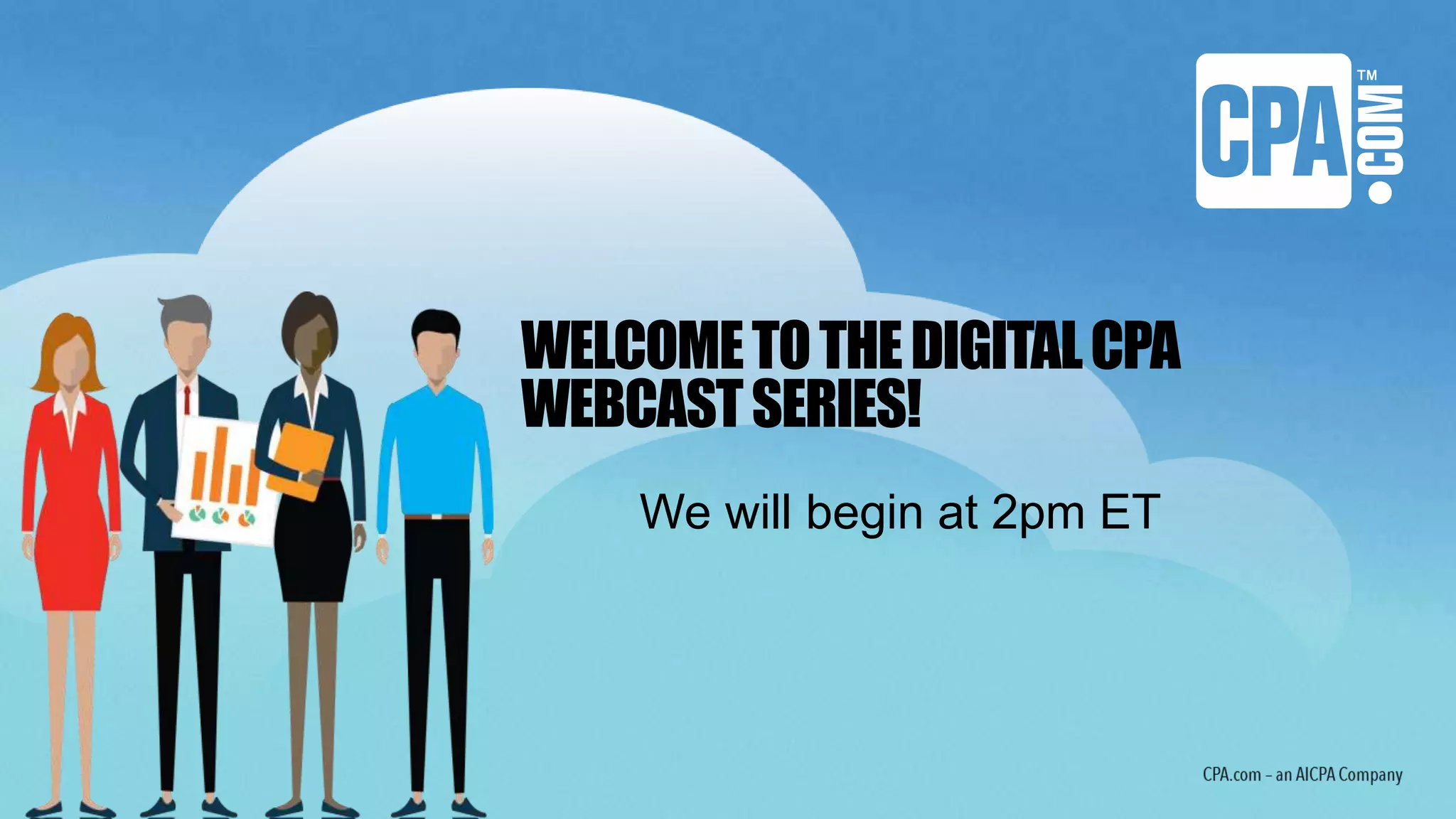 CPA.COM™

WELCOME TO THE DIGITAL CPA WEBCAST SERIES!

We will begin at 2pm ET

CPA.com – an AICPA Company